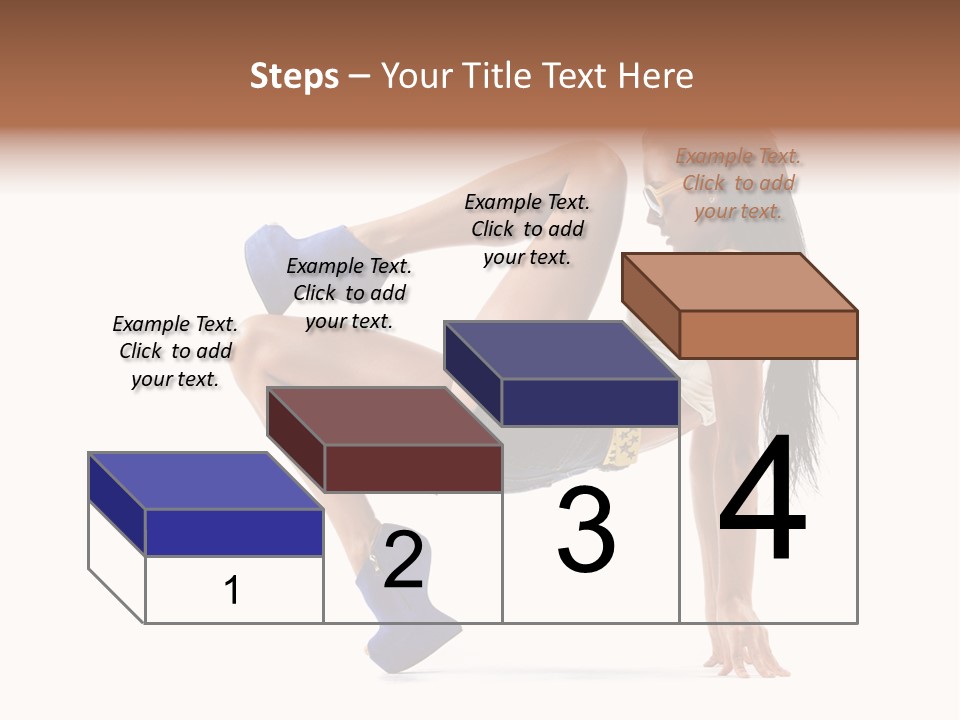 Steps – Your Title Text Here

Example Text. Click to add your text.

Example Text. Click to add your text.

Example Text. Click to add your text.

Example Text. Click to add your text.

1

2

3

4